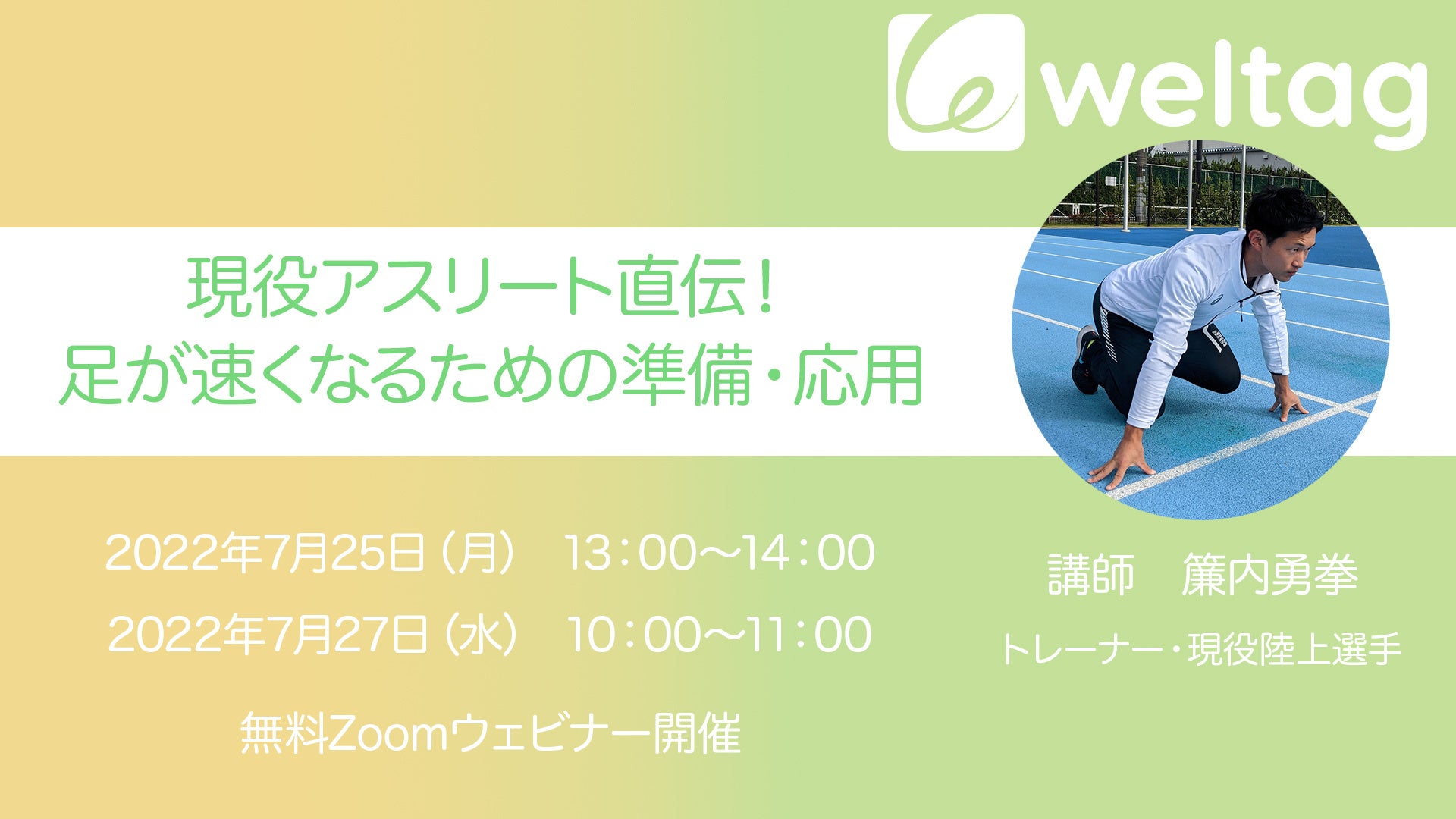 weltag

現役アスリート直伝！
足が速くなるための準備・応用

2022年7月25日（月） 13：00〜14：00
2022年7月27日（水） 10：00〜11：00

無料Zoomウェビナー開催

講師 簾内勇拳
トレーナー・現役陸上選手